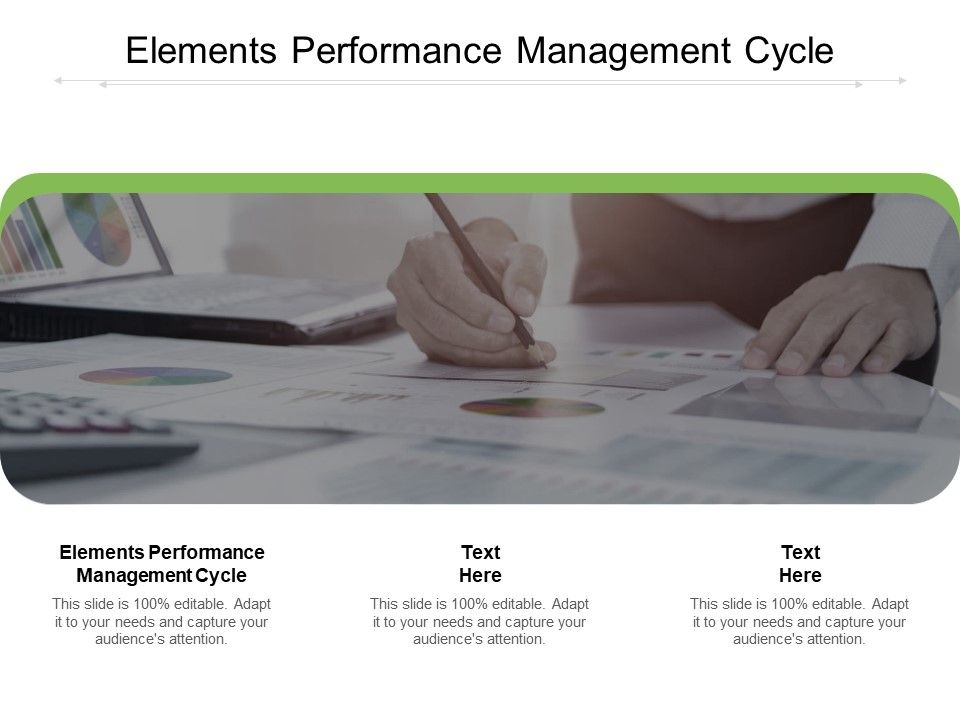 Elements Performance Management Cycle

Elements Performance Management Cycle

This slide is 100% editable. Adapt it to your needs and capture your audience's attention.

Text Here

This slide is 100% editable. Adapt it to your needs and capture your audience's attention.

Text Here

This slide is 100% editable. Adapt it to your needs and capture your audience's attention.